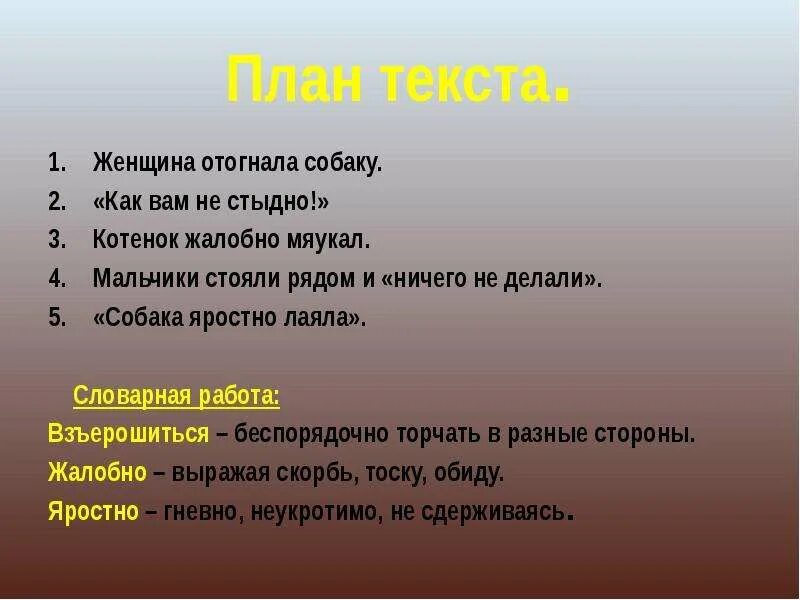 План текста.

1. Женщина отогнала собаку.
2. «Как вам не стыдно!»
3. Котенок жалобно мяукал.
4. Мальчики стояли рядом и «ничего не делали».
5. «Собака яростно лаяла».

Словарная работа:
Взъерошиться – беспорядочно торчать в разные стороны.
Жалобно – выражая скорбь, тоску, обиду.
Яростно – гневно, неукротимо, не сдерживаясь.